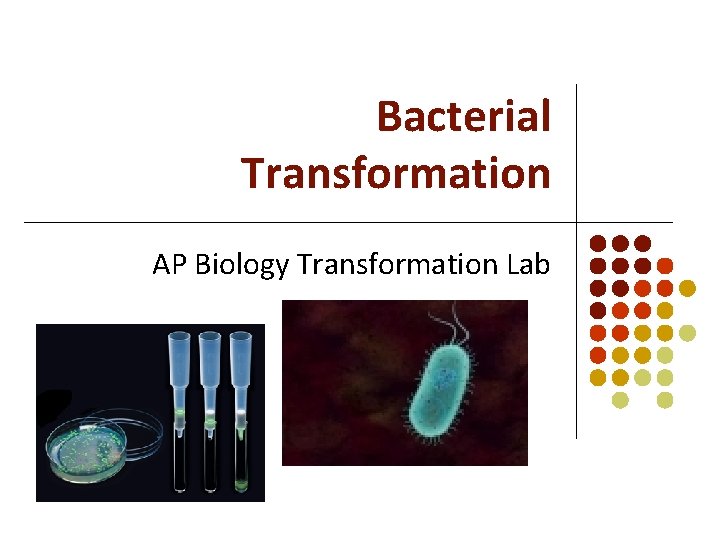 Bacterial Transformation

AP Biology Transformation Lab